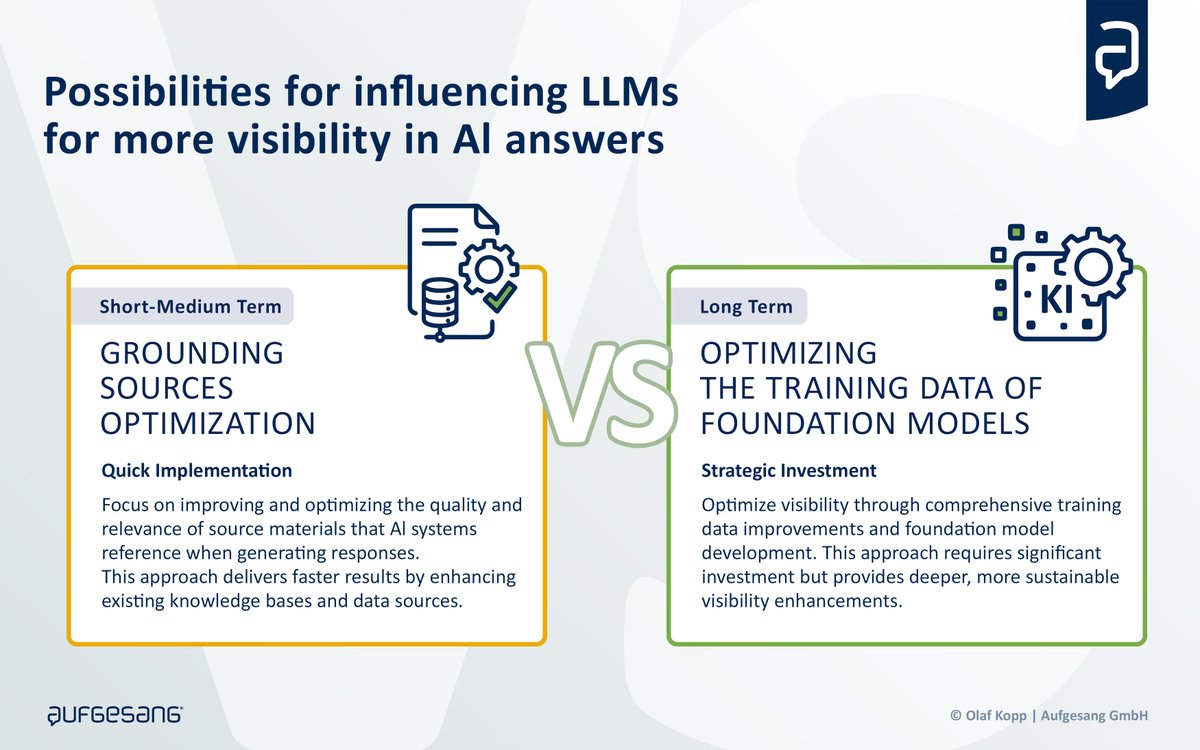 Possibilities for influencing LLMs for more visibility in AI answers

Short-Medium Term

GROUNDING SOURCES OPTIMIZATION

Quick Implementation

Focus on improving and optimizing the quality and relevance of source materials that AI systems reference when generating responses.
This approach delivers faster results by enhancing existing knowledge bases and data sources.

VS

KI

Long Term

OPTIMIZING THE TRAINING DATA OF FOUNDATION MODELS

Strategic Investment

Optimize visibility through comprehensive training data improvements and foundation model development. This approach requires significant investment but provides deeper, more sustainable visibility enhancements.

aufgesang

© Olaf Kopp | Aufgesang GmbH